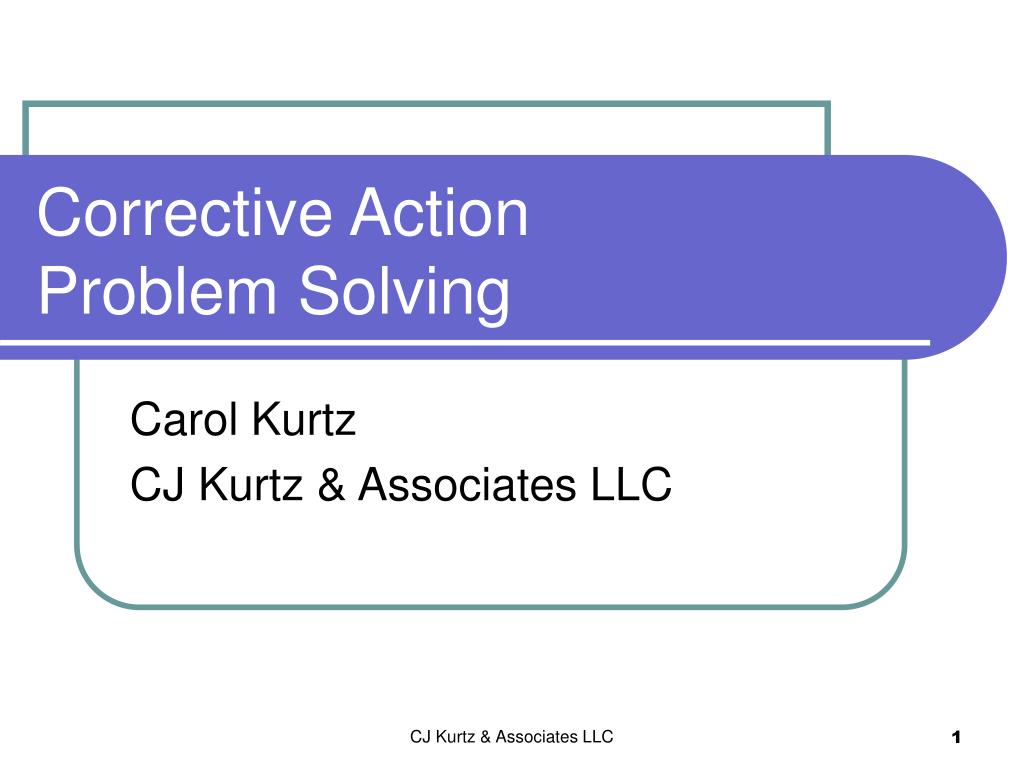 Corrective Action
Problem Solving

Carol Kurtz
CJ Kurtz & Associates LLC

CJ Kurtz & Associates LLC

1